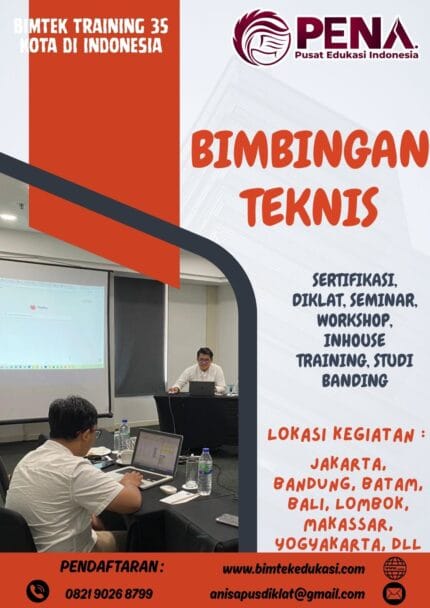 BIMTEK TRAINING 35 KOTA DI INDONESIA

PENA
Pusat Edukasi Indonesia

BIMBINGAN TEKNIS

SERTIFIKASI, DIKLAT, SEMINAR, WORKSHOP, INHOUSE TRAINING, STUDI BANDING

LOKASI KEGIATAN :

JAKARTA, BANDUNG, BATAM, BALI, LOMBOK, MAKASSAR, YOGYAKARTA, DLL

PENDAFTARAN :

0821 9026 8799

www.bimtekedukasi.com

anisapusdiklat@gmail.com